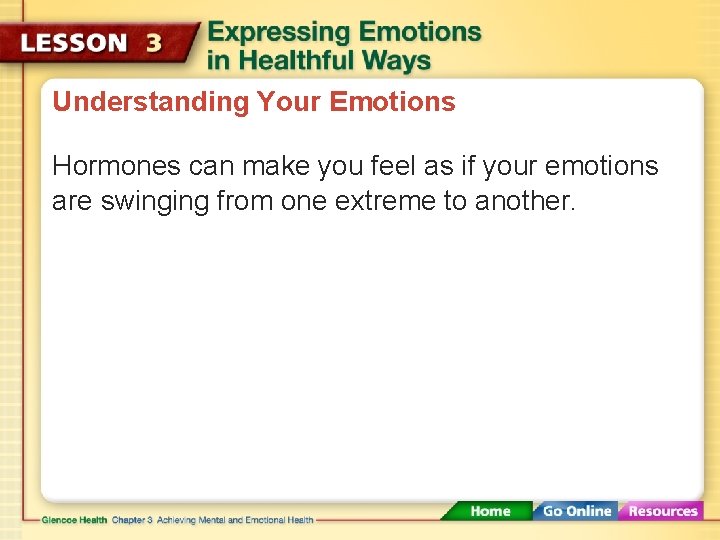 LESSON 3 Expressing Emotions in Healthful Ways

Understanding Your Emotions

Hormones can make you feel as if your emotions are swinging from one extreme to another.

Glencoe Health Chapter 3 Achieving Mental and Emotional Health

Home Go Online Resources